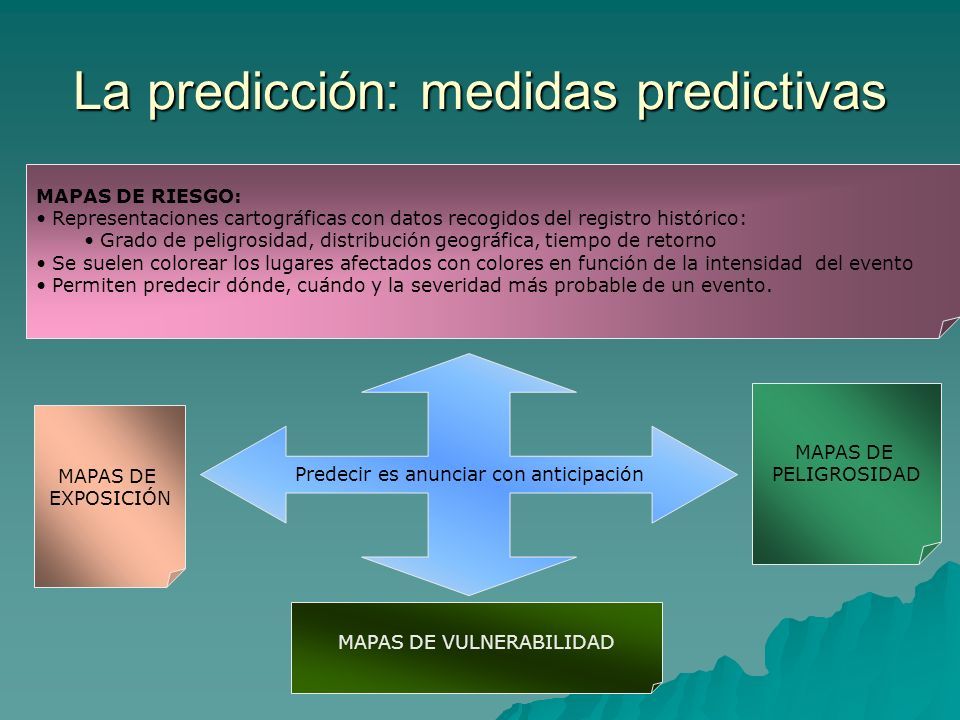 La predicción: medidas predictivas

MAPAS DE RIESGO:
• Representaciones cartográficas con datos recogidos del registro histórico:
• Grado de peligrosidad, distribución geográfica, tiempo de retorno
• Se suelen colorear los lugares afectados con colores en función de la intensidad del evento
• Permiten predecir dónde, cuándo y la severidad más probable de un evento.

MAPAS DE EXPOSICIÓN

Predecir es anunciar con anticipación

MAPAS DE PELIGROSIDAD

MAPAS DE VULNERABILIDAD